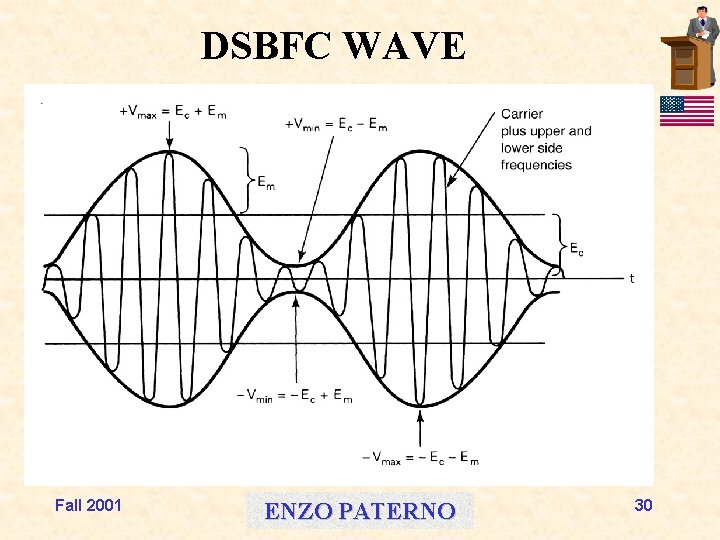 DSBFC WAVE

$+V_{max} = E_c + E_m$

$+V_{min} = E_c - E_m$

Carrier plus upper and lower side frequencies

$E_m$

$E_c$

t

$-V_{min} = -E_c + E_m$

$-V_{max} = -E_c - E_m$

Fall 2001

ENZO PATERNO

30